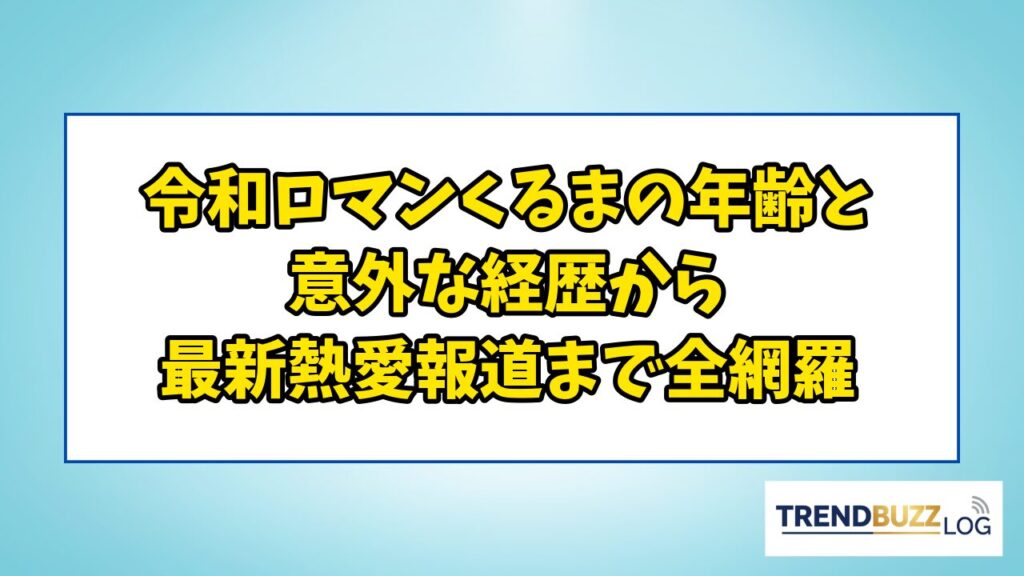 令和ロマンくるまの年齢と
意外な経歴から
最新熱愛報道まで全網羅

TRENDBUZZ LOG